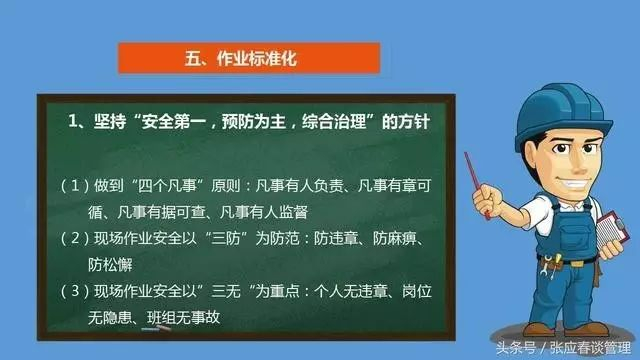 五、作业标准化

1、坚持“安全第一，预防为主，综合治理”的方针

（1）做到“四个凡事”原则：凡事有人负责、凡事有章可循、凡事有据可查、凡事有人监督

（2）现场作业安全以“三防”为防范：防违章、防麻痹、防松懈

（3）现场作业安全以”三无“为重点：个人无违章、岗位无隐患、班组无事故

头条号 / 张应春谈管理